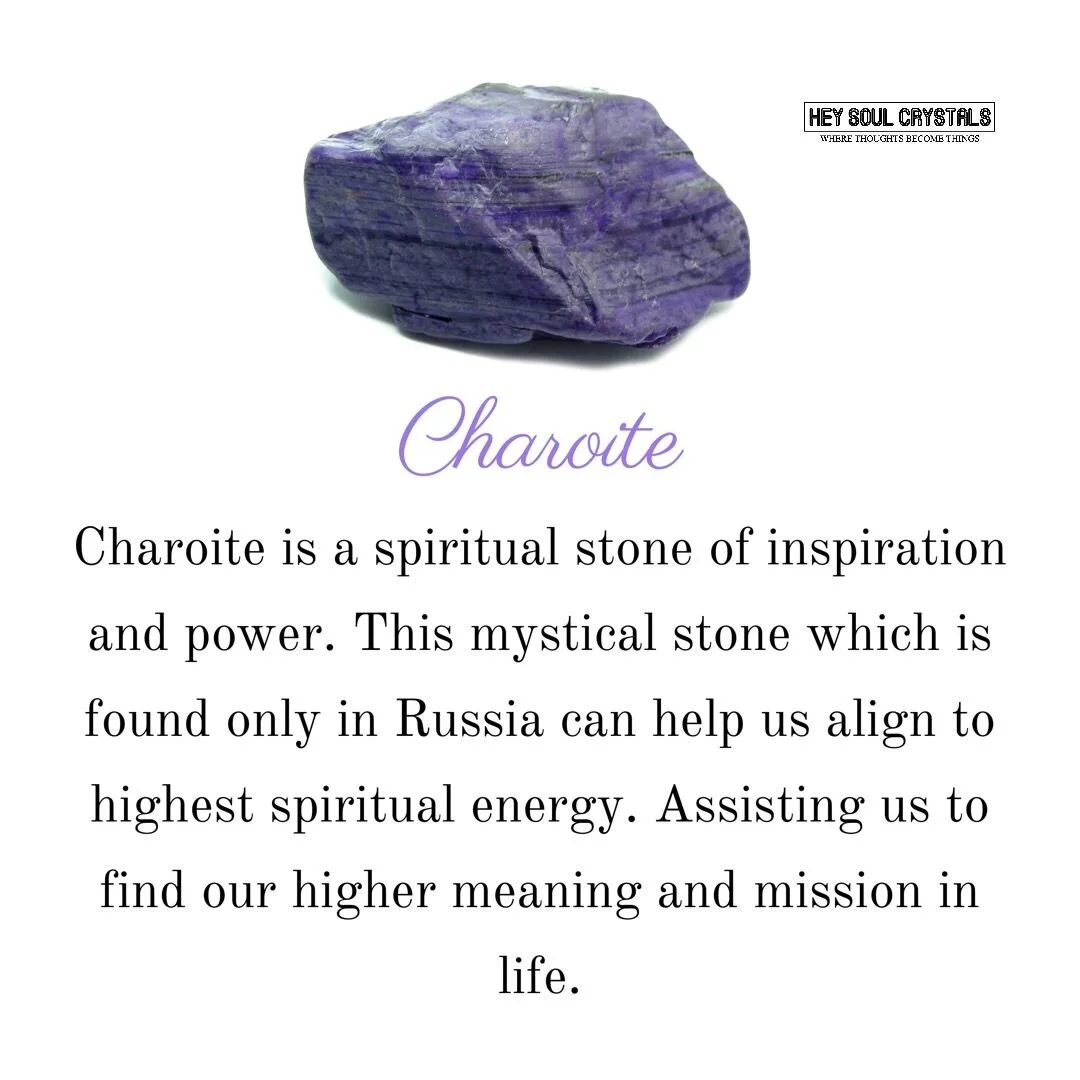 HEY SOUL CRYSTALS
WHERE THOUGHTS BECOME THINGS

Charoite

Charoite is a spiritual stone of inspiration and power. This mystical stone which is found only in Russia can help us align to highest spiritual energy. Assisting us to find our higher meaning and mission in life.